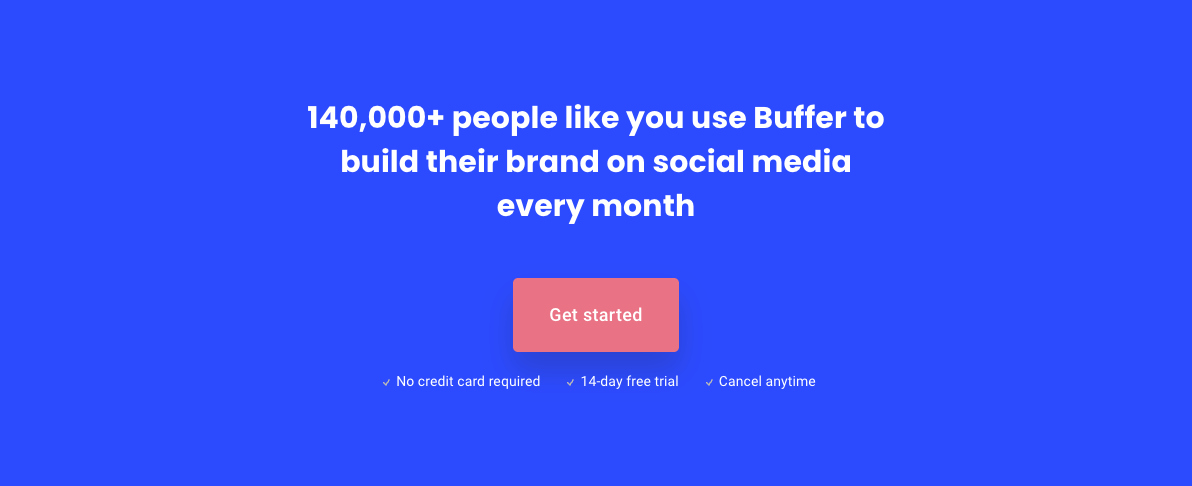 140,000+ people like you use Buffer to build their brand on social media every month

Get started

✓ No credit card required ✓ 14-day free trial ✓ Cancel anytime